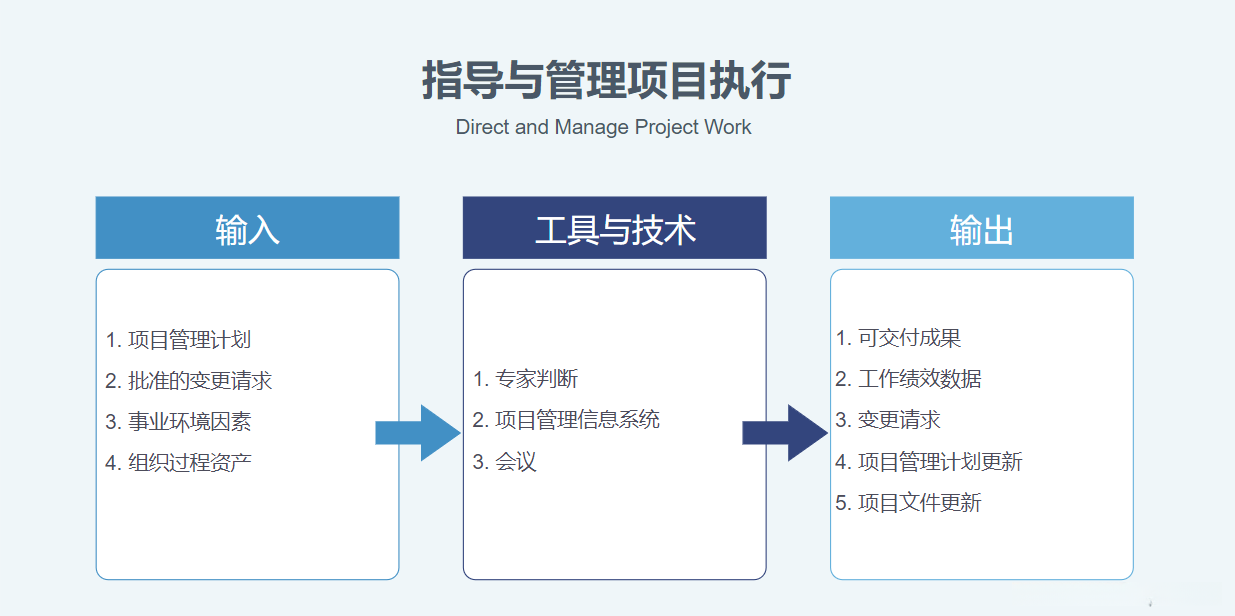 指导与管理项目执行
Direct and Manage Project Work

输入

1. 项目管理计划
2. 批准的变更请求
3. 事业环境因素
4. 组织过程资产

工具与技术

1. 专家判断
2. 项目管理信息系统
3. 会议

输出

1. 可交付成果
2. 工作绩效数据
3. 变更请求
4. 项目管理计划更新
5. 项目文件更新